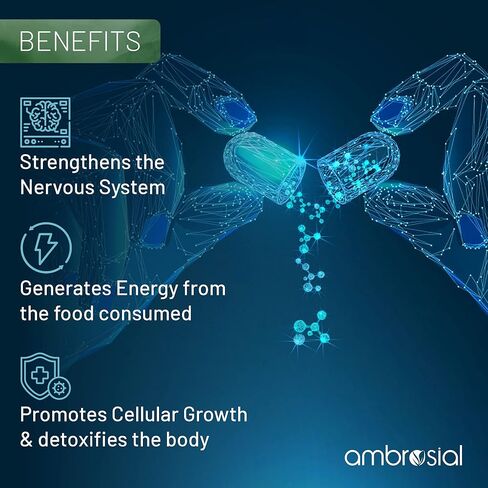 BENEFITS

Strengthens the Nervous System

Generates Energy from the food consumed

Promotes Cellular Growth & detoxifies the body

ambrosial